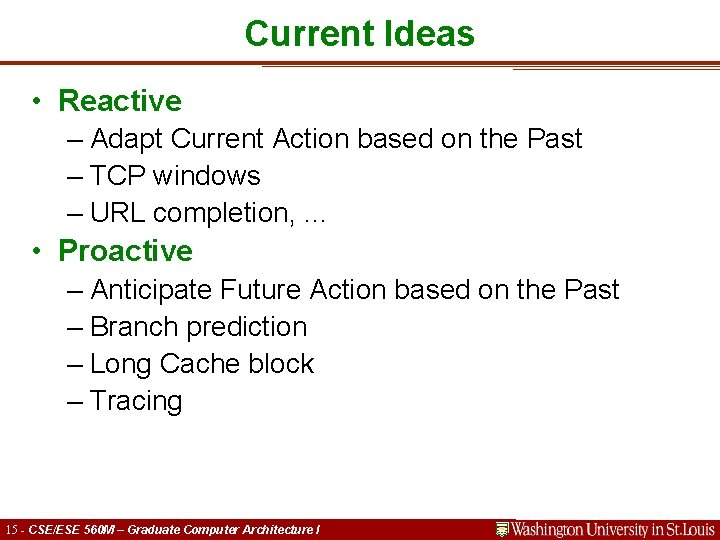 Current Ideas

• Reactive
– Adapt Current Action based on the Past
– TCP windows
– URL completion, …

• Proactive
– Anticipate Future Action based on the Past
– Branch prediction
– Long Cache block
– Tracing

15 - CSE/ESE 560M – Graduate Computer Architecture I

Washington University in St.Louis